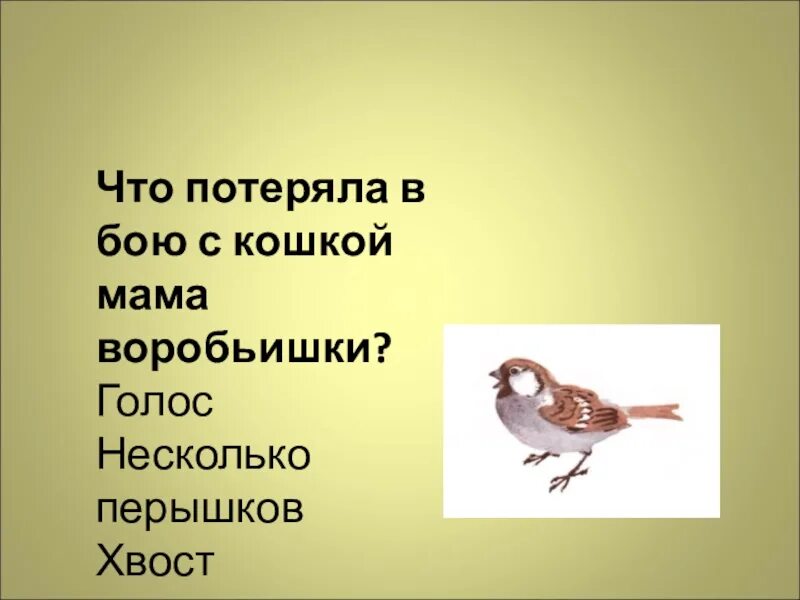 Что потеряла в бою с кошкой мама воробьишки?
Голос
Несколько перышков
Хвост